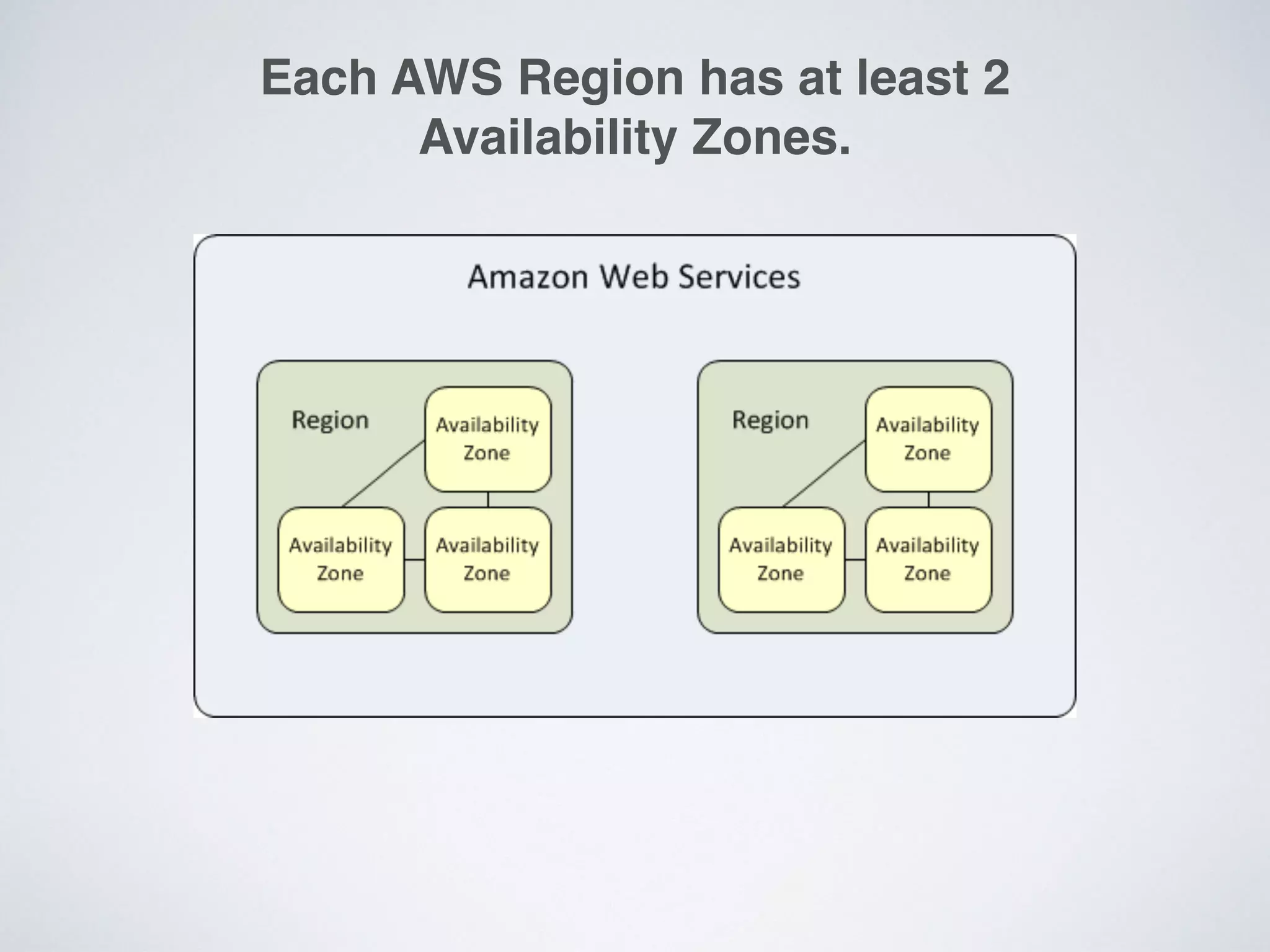 Each AWS Region has at least 2 Availability Zones.

Amazon Web Services

Region

Availability Zone

Availability Zone

Availability Zone

Region

Availability Zone

Availability Zone

Availability Zone